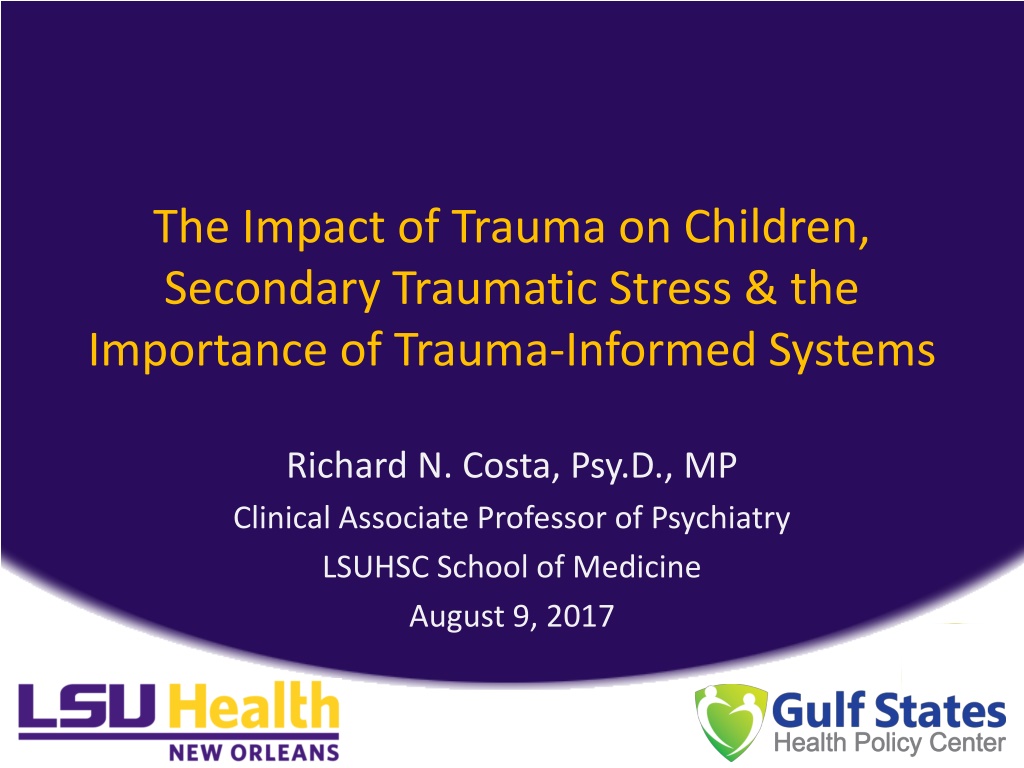 The Impact of Trauma on Children, Secondary Traumatic Stress & the Importance of Trauma-Informed Systems

Richard N. Costa, Psy.D., MP
Clinical Associate Professor of Psychiatry
LSUHSC School of Medicine
August 9, 2017

LSU Health
NEW ORLEANS

Gulf States
Health Policy Center